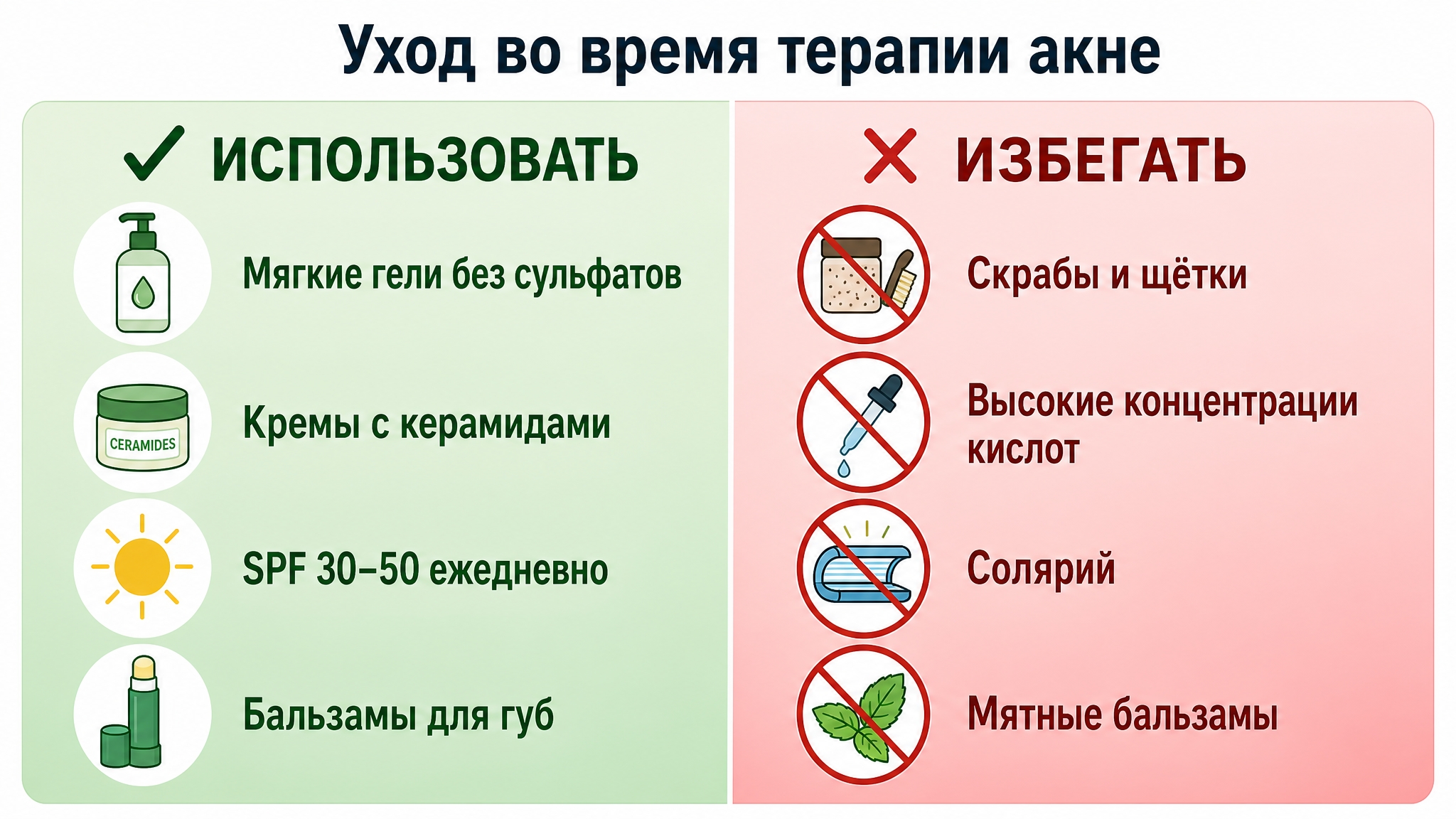 Уход во время терапии акне

ИСПОЛЬЗОВАТЬ

Мягкие гели без сульфатов

CERAMIDES

Кремы с керамидами

SPF 30–50 ежедневно

Бальзамы для губ

ИЗБЕГАТЬ

Скрабы и щётки

Высокие концентрации кислот

Солярий

Мятные бальзамы